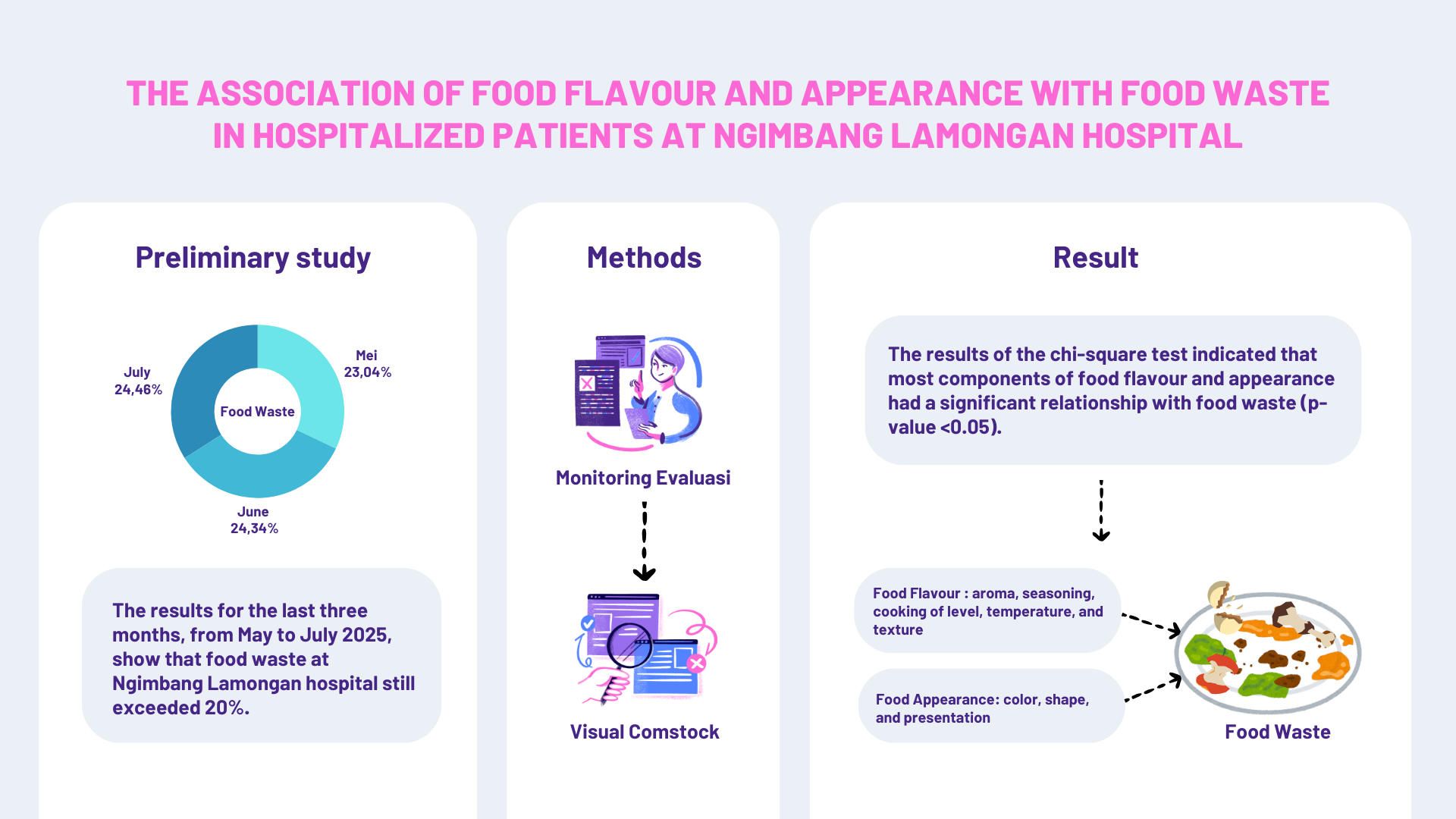 THE ASSOCIATION OF FOOD FLAVOUR AND APPEARANCE WITH FOOD WASTE IN HOSPITALIZED PATIENTS AT NGIMBANG LAMONGAN HOSPITAL

Preliminary study

July
24,46%

Mei
23,04%

Food Waste

June
24,34%

The results for the last three months, from May to July 2025, show that food waste at Ngimbang Lamongan hospital still exceeded 20%.

Methods

Monitoring Evaluasi

Visual Comstock

Result

The results of the chi-square test indicated that most components of food flavour and appearance had a significant relationship with food waste (p-value <0.05).

Food Flavour : aroma, seasoning, cooking of level, temperature, and texture

Food Appearance: color, shape, and presentation

Food Waste